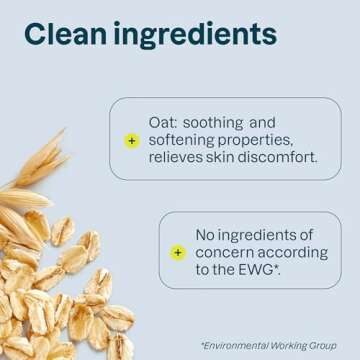 Clean ingredients

+ Oat: soothing and softening properties, relieves skin discomfort.

+ No ingredients of concern according to the EWG*.

*Environmental Working Group